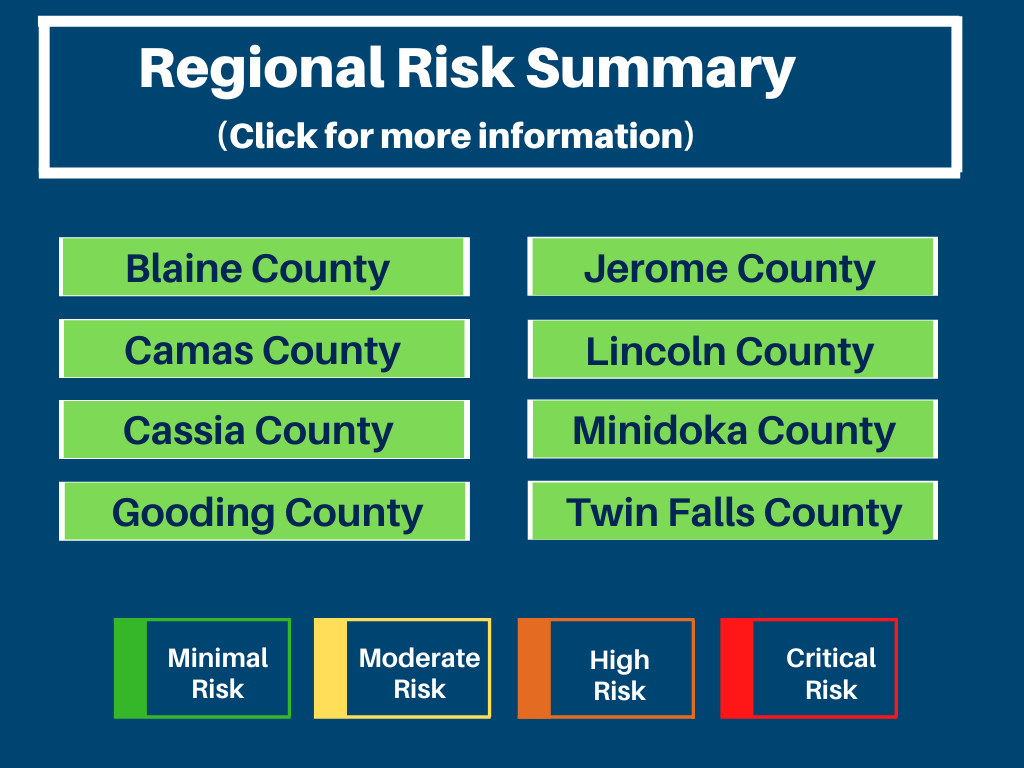 Regional Risk Summary
(Click for more information)

Blaine County

Camas County

Cassia County

Gooding County

Jerome County

Lincoln County

Minidoka County

Twin Falls County

Minimal Risk

Moderate Risk

High Risk

Critical Risk